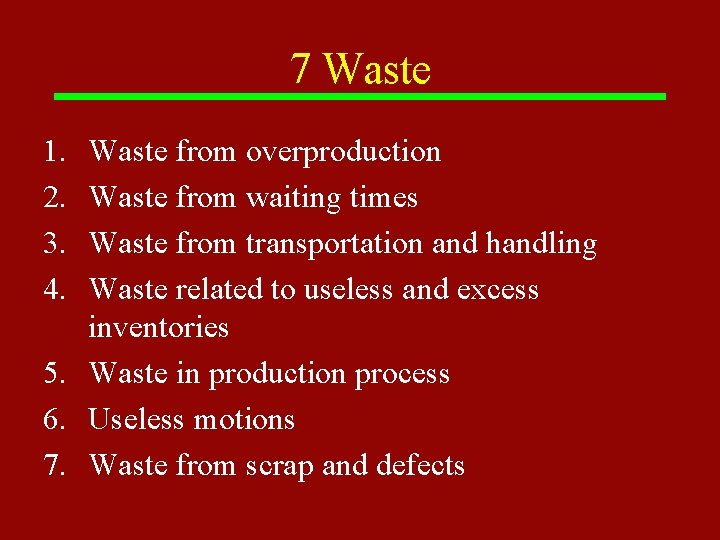 7 Waste

1. Waste from overproduction
2. Waste from waiting times
3. Waste from transportation and handling
4. Waste related to useless and excess inventories
5. Waste in production process
6. Useless motions
7. Waste from scrap and defects